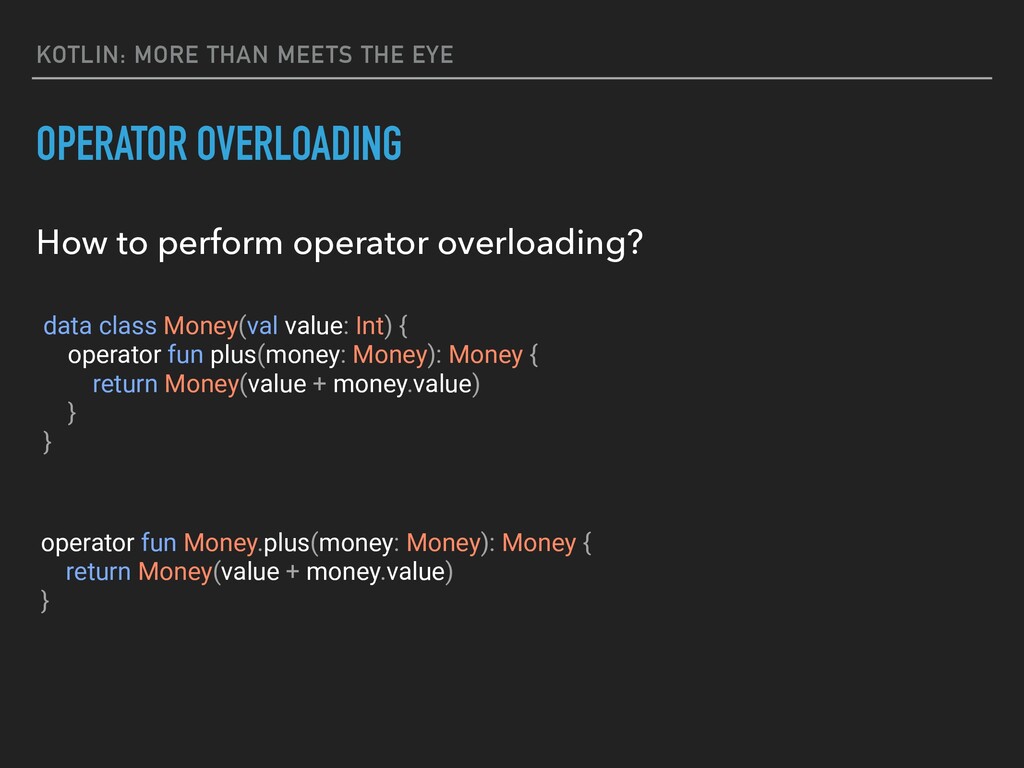 KOTLIN: MORE THAN MEETS THE EYE

OPERATOR OVERLOADING

How to perform operator overloading?

data class Money(val value: Int) {
    operator fun plus(money: Money): Money {
        return Money(value + money.value)
    }
}

operator fun Money.plus(money: Money): Money {
    return Money(value + money.value)
}